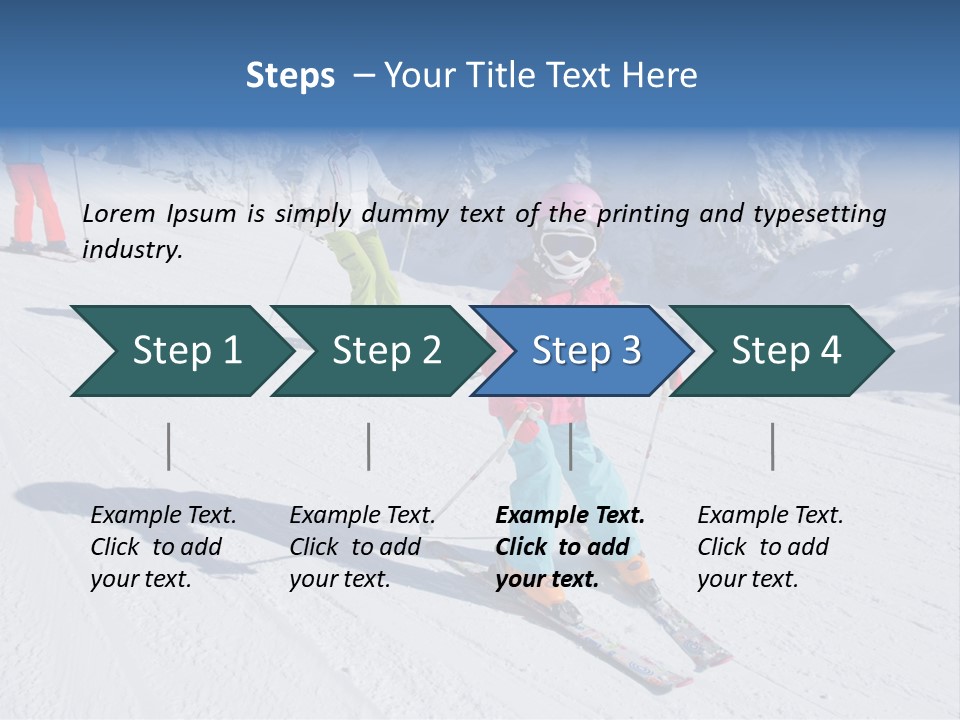 Steps – Your Title Text Here

Lorem Ipsum is simply dummy text of the printing and typesetting industry.

Step 1

Step 2

Step 3

Step 4

Example Text. Click to add your text.

Example Text. Click to add your text.

Example Text. Click to add your text.

Example Text. Click to add your text.